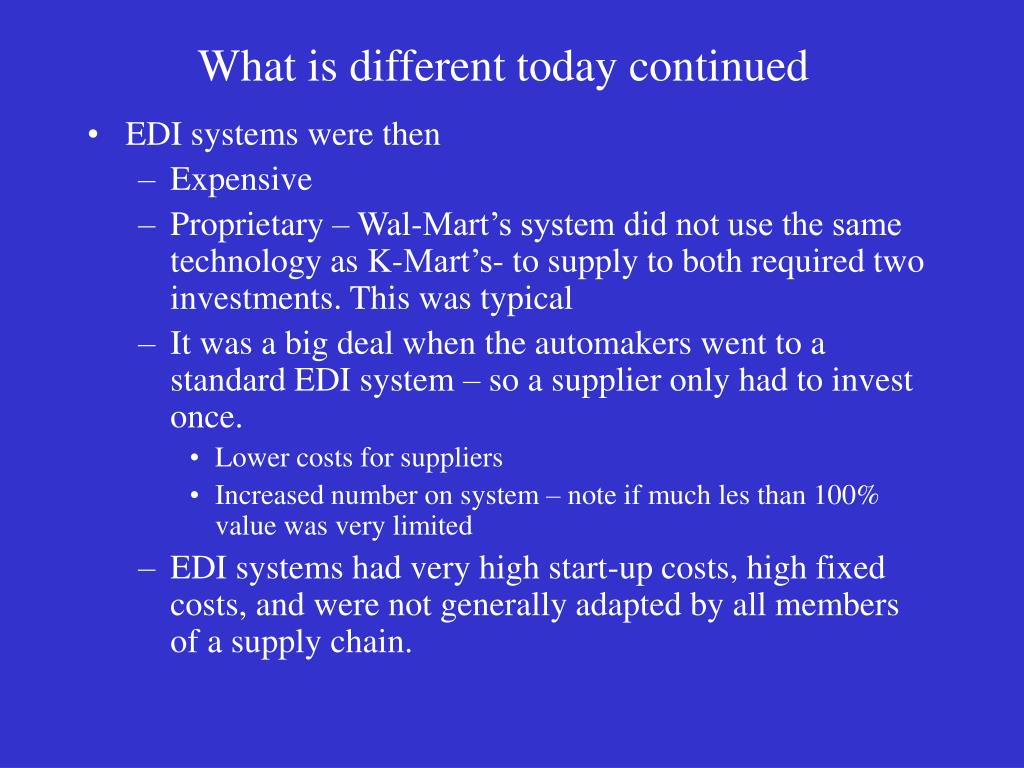 What is different today continued

• EDI systems were then
– Expensive
– Proprietary – Wal-Mart’s system did not use the same technology as K-Mart’s- to supply to both required two investments. This was typical
– It was a big deal when the automakers went to a standard EDI system – so a supplier only had to invest once.
• Lower costs for suppliers
• Increased number on system – note if much les than 100% value was very limited
– EDI systems had very high start-up costs, high fixed costs, and were not generally adapted by all members of a supply chain.